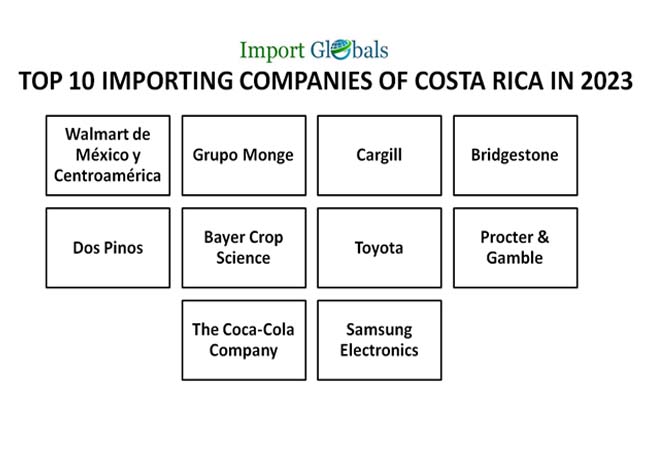 Import Globals

TOP 10 IMPORTING COMPANIES OF COSTA RICA IN 2023

Walmart de México y Centroamérica

Grupo Monge

Cargill

Bridgestone

Dos Pinos

Bayer Crop Science

Toyota

Procter & Gamble

The Coca-Cola Company

Samsung Electronics